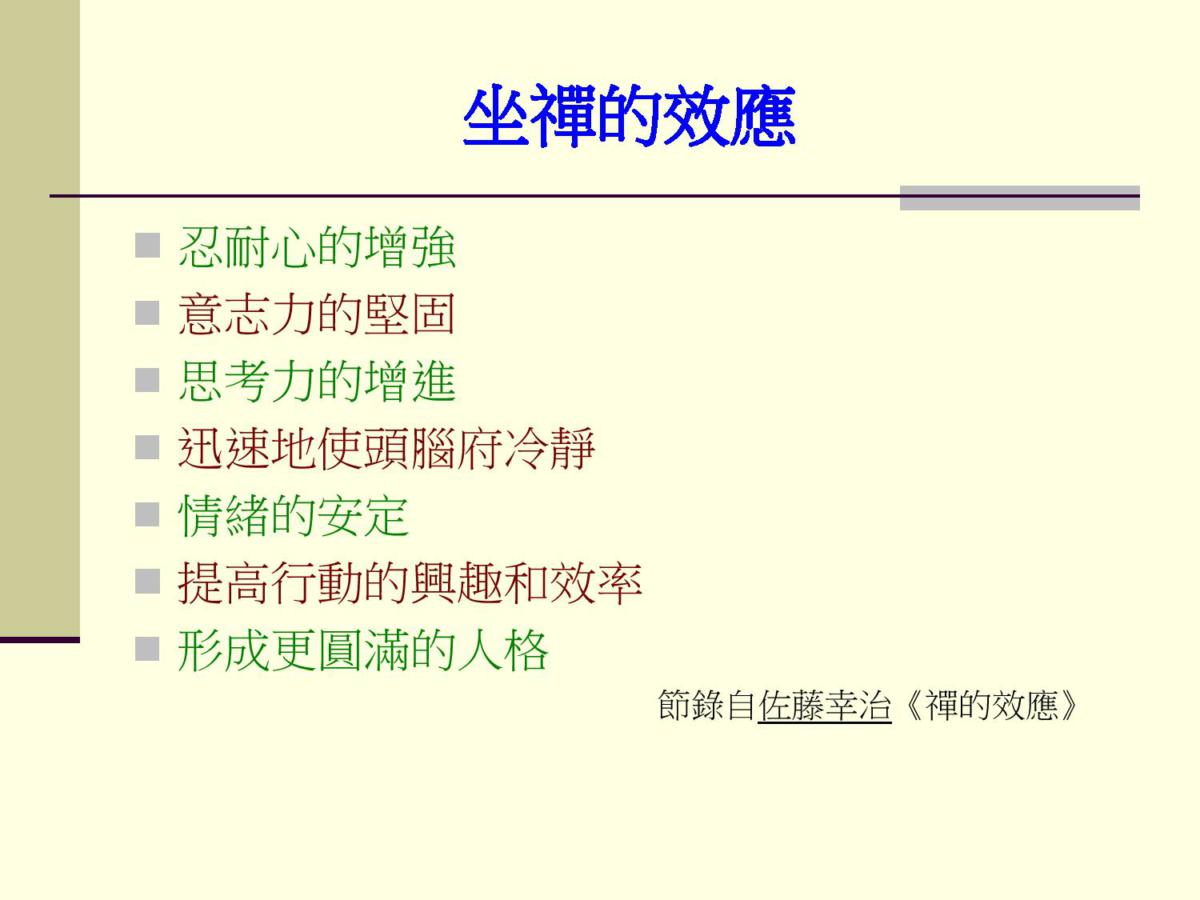 坐禪的效應

- 忍耐心的增強
- 意志力的堅固
- 思考力的增進
- 迅速地使頭腦府冷靜
- 情緒的安定
- 提高行動的興趣和效率
- 形成更圓滿的人格

節錄自佐藤幸治《禪的效應》